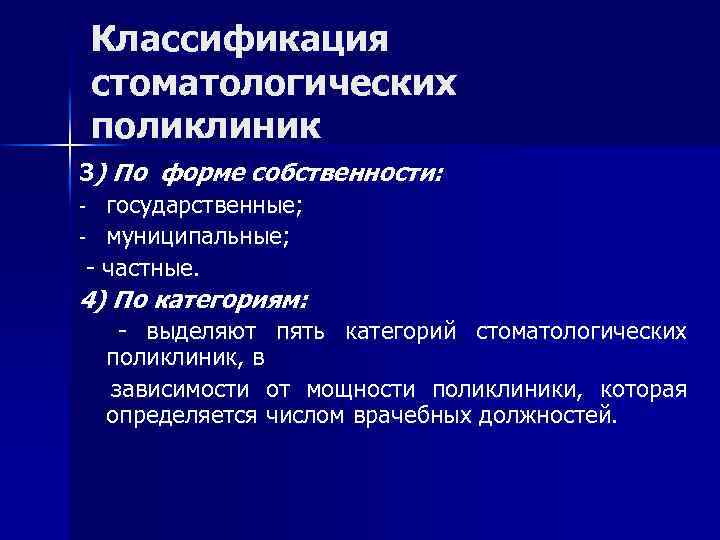 Классификация стоматологических поликлиник

3) По форме собственности:
- государственные;
- муниципальные;
- частные.
4) По категориям:
- выделяют пять категорий стоматологических поликлиник, в

зависимости от мощности поликлиники, которая определяется числом врачебных должностей.